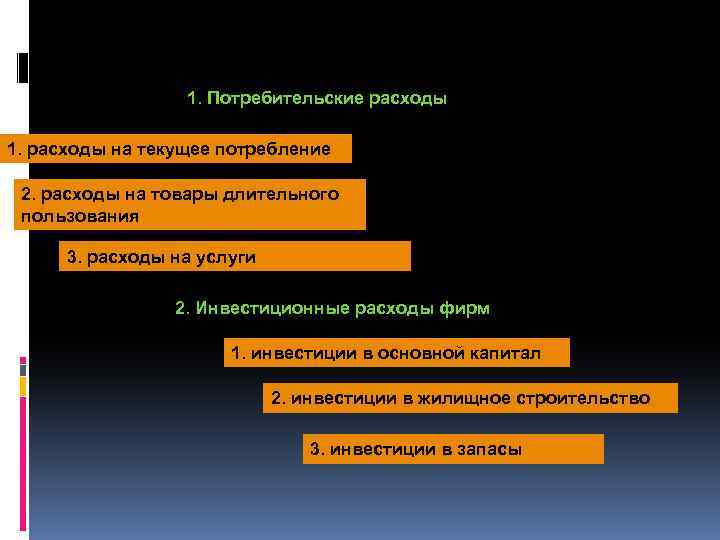 1. Потребительские расходы

1. расходы на текущее потребление

2. расходы на товары длительного пользования

3. расходы на услуги

2. Инвестиционные расходы фирм

1. инвестиции в основной капитал

2. инвестиции в жилищное строительство

3. инвестиции в запасы